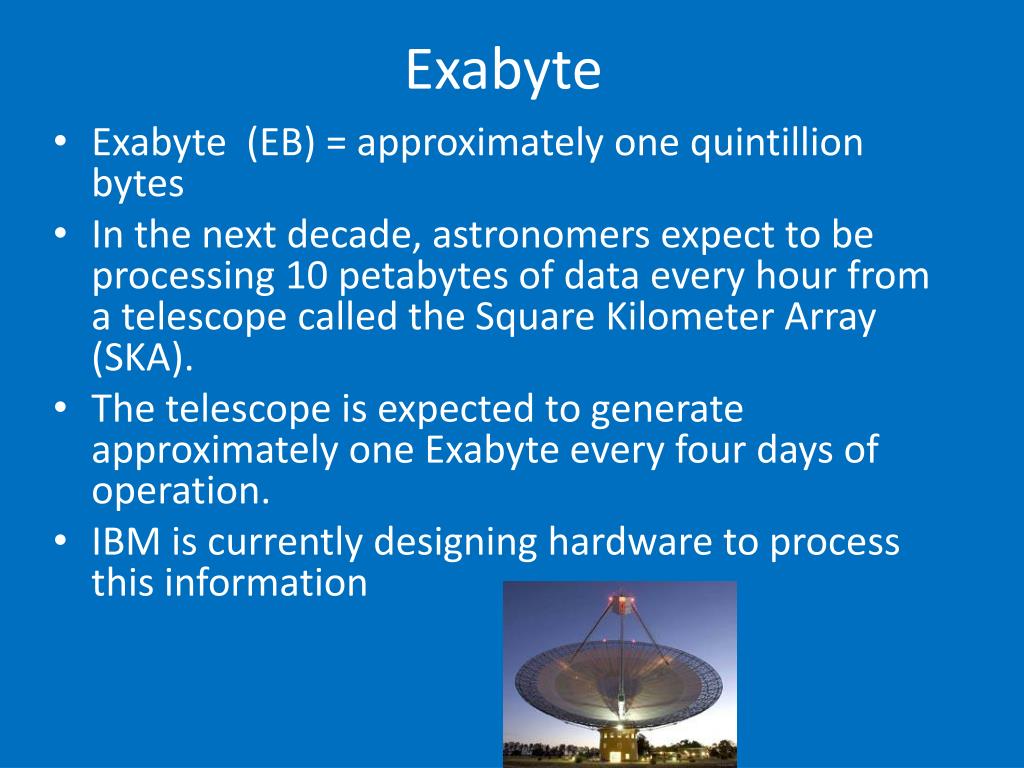 Exabyte

• Exabyte (EB) = approximately one quintillion bytes
• In the next decade, astronomers expect to be processing 10 petabytes of data every hour from a telescope called the Square Kilometer Array (SKA).
• The telescope is expected to generate approximately one Exabyte every four days of operation.
• IBM is currently designing hardware to process this information